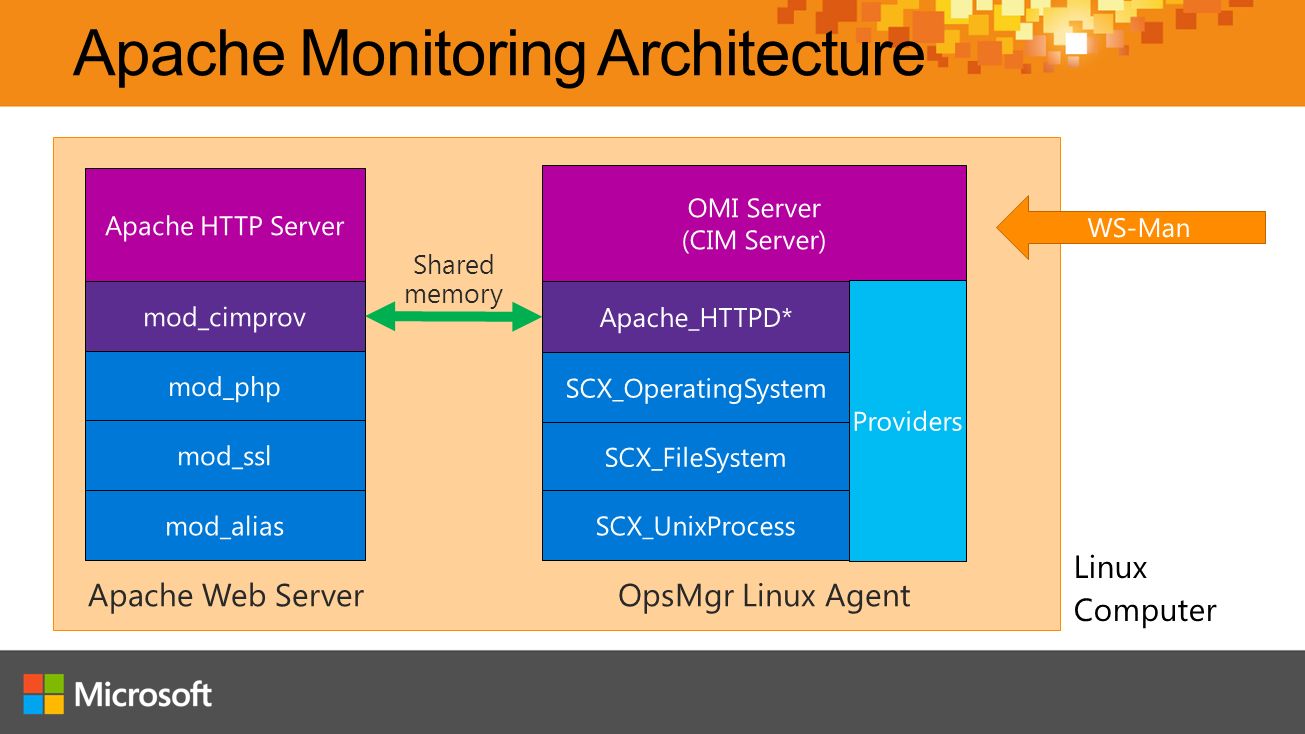 Apache Monitoring Architecture

Apache HTTP Server

mod_cimprov

mod_php

mod_ssl

mod_alias

Apache Web Server

Shared memory

OMI Server
(CIM Server)

Apache_HTTPD*

SCX_OperatingSystem

SCX_FileSystem

SCX_UnixProcess

Providers

OpsMgr Linux Agent

WS-Man

Linux Computer

Microsoft